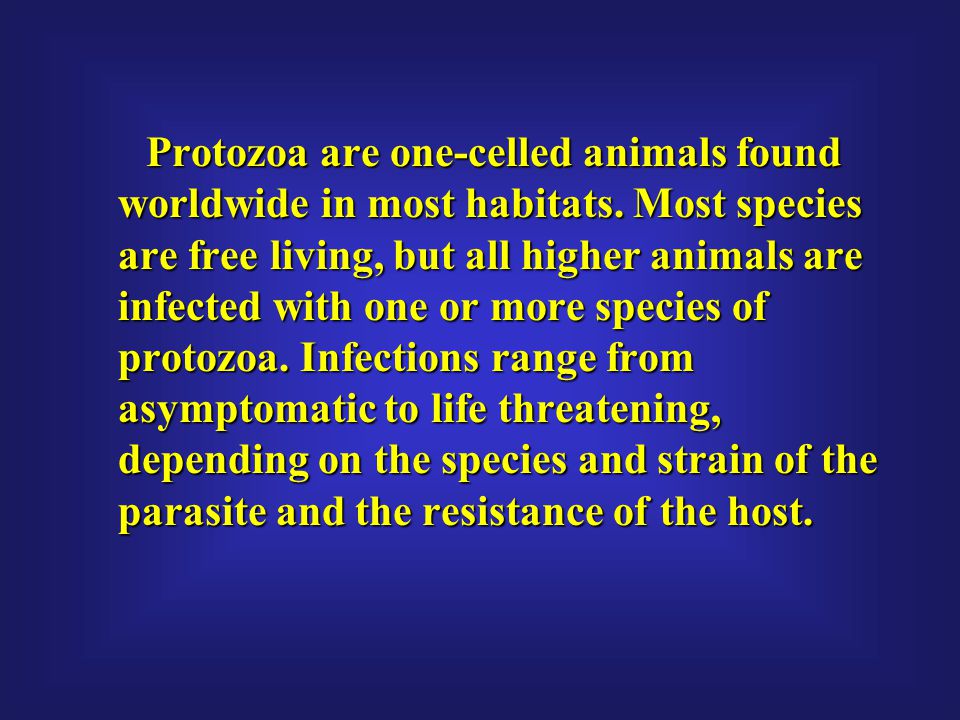 Protozoa are one-celled animals found worldwide in most habitats. Most species are free living, but all higher animals are infected with one or more species of protozoa. Infections range from asymptomatic to life threatening, depending on the species and strain of the parasite and the resistance of the host.